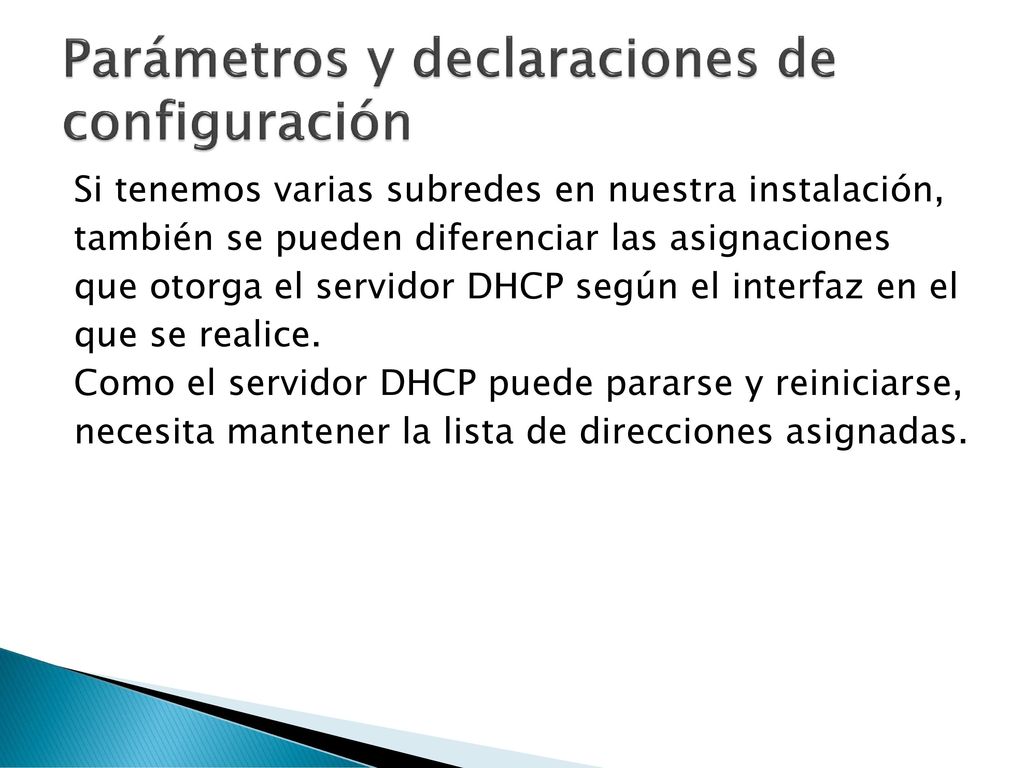 Parámetros y declaraciones de configuración

Si tenemos varias subredes en nuestra instalación, también se pueden diferenciar las asignaciones que otorga el servidor DHCP según el interfaz en el que se realice.
Como el servidor DHCP puede pararse y reiniciarse, necesita mantener la lista de direcciones asignadas.